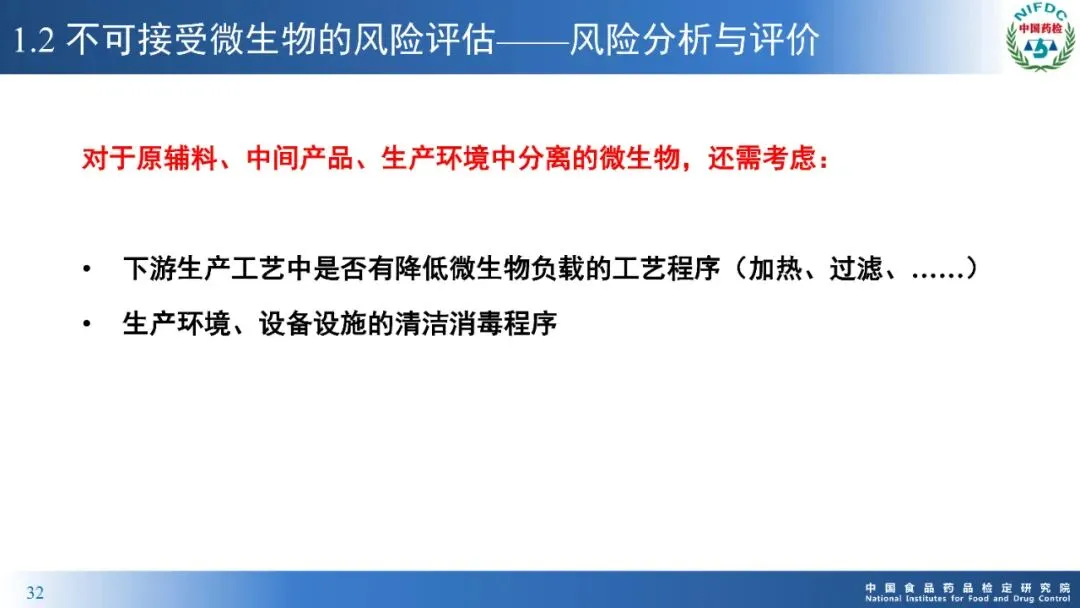 1.2 不可接受微生物的风险评估——风险分析与评价

NIFDC
中国药检

对于原辅料、中间产品、生产环境中分离的微生物，还需考虑：

• 下游生产工艺中是否有降低微生物负载的工艺程序（加热、过滤、……）
• 生产环境、设备设施的清洁消毒程序

32

中国食品药品检定研究院
National Institutes for Food and Drug Control